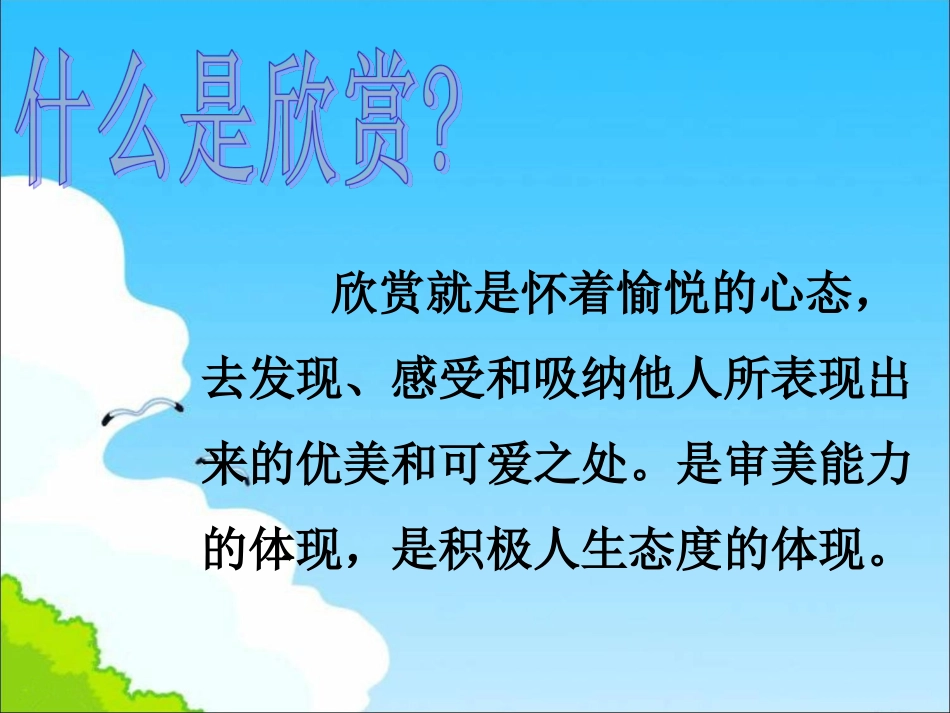 什么是欣赏?

欣赏就是怀着愉悦的心态，去发现、感受和吸纳他人所表现出来的优美和可爱之处。是审美能力的体现，是积极人生态度的体现。